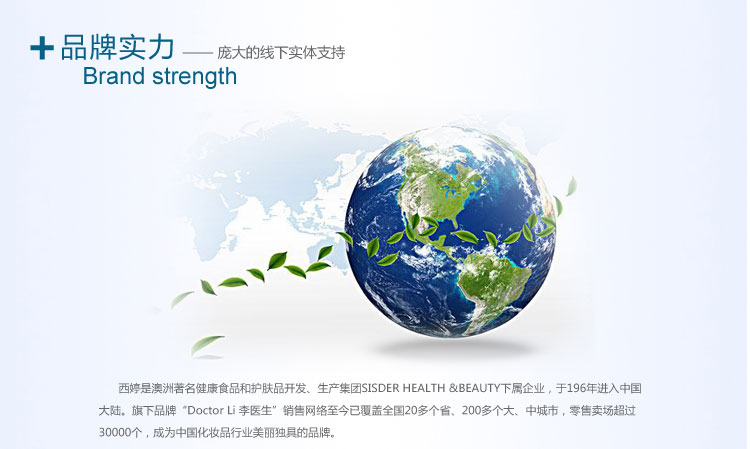 + 品牌实力 —— 庞大的线下实体支持
Brand strength

西婷是澳洲著名健康食品和护肤品开发、生产集团SISDER HEALTH &BEAUTY下属企业，于196年进入中国大陆。旗下品牌“Doctor Li 李医生”销售网络至今已覆盖全国20多个省、200多个大、中城市，零售卖场超过30000个，成为中国化妆品行业美丽独具的品牌。